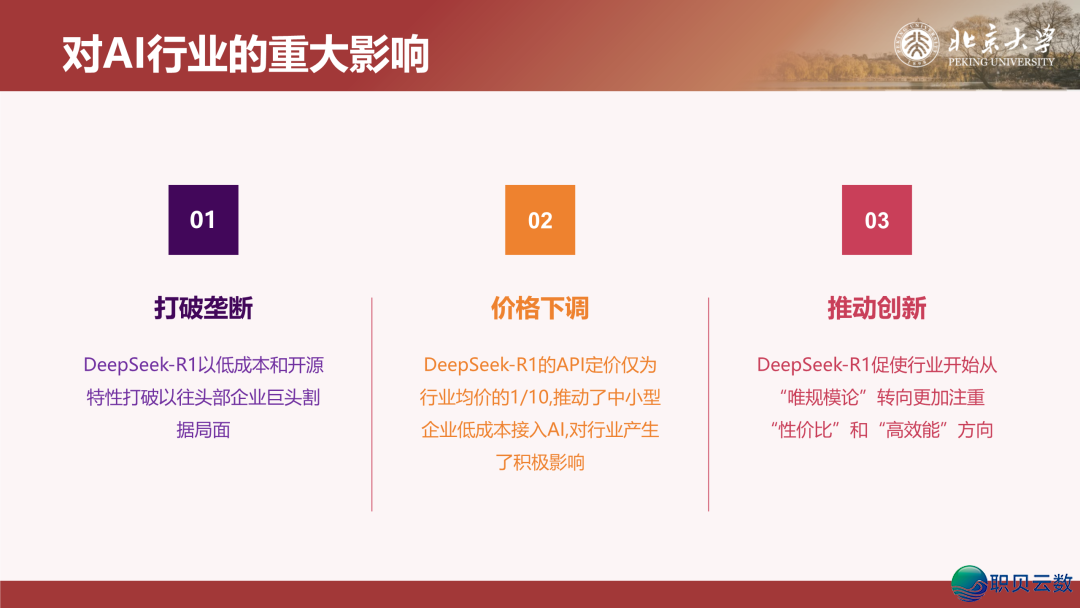 对AI行业的重大影响

北京大学
PEKING UNIVERSITY

01

打破垄断

DeepSeek-R1以低成本和开源特性打破以往头部企业巨头割据局面

02

价格下调

DeepSeek-R1的API定价仅为行业均价的1/10,推动了中小型企业低成本接入AI,对行业产生了积极影响

03

推动创新

DeepSeek-R1促使行业开始从“唯规模论”转向更加注重“性价比”和“高效能”方向

职贝云数